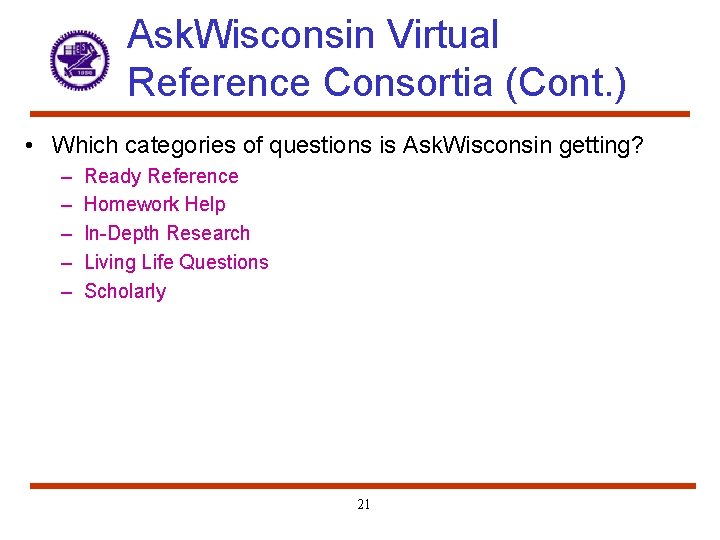 AskWisconsin Virtual Reference Consortia (Cont.)

• Which categories of questions is AskWisconsin getting?
– Ready Reference
– Homework Help
– In-Depth Research
– Living Life Questions
– Scholarly

21